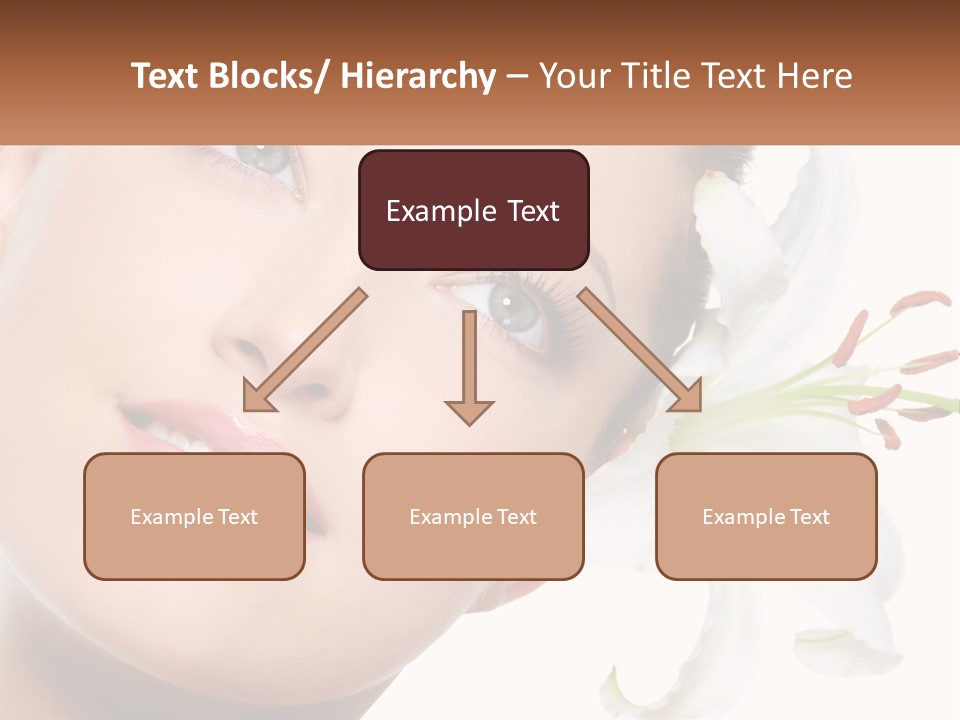 Text Blocks/ Hierarchy – Your Title Text Here

Example Text

Example Text

Example Text

Example Text